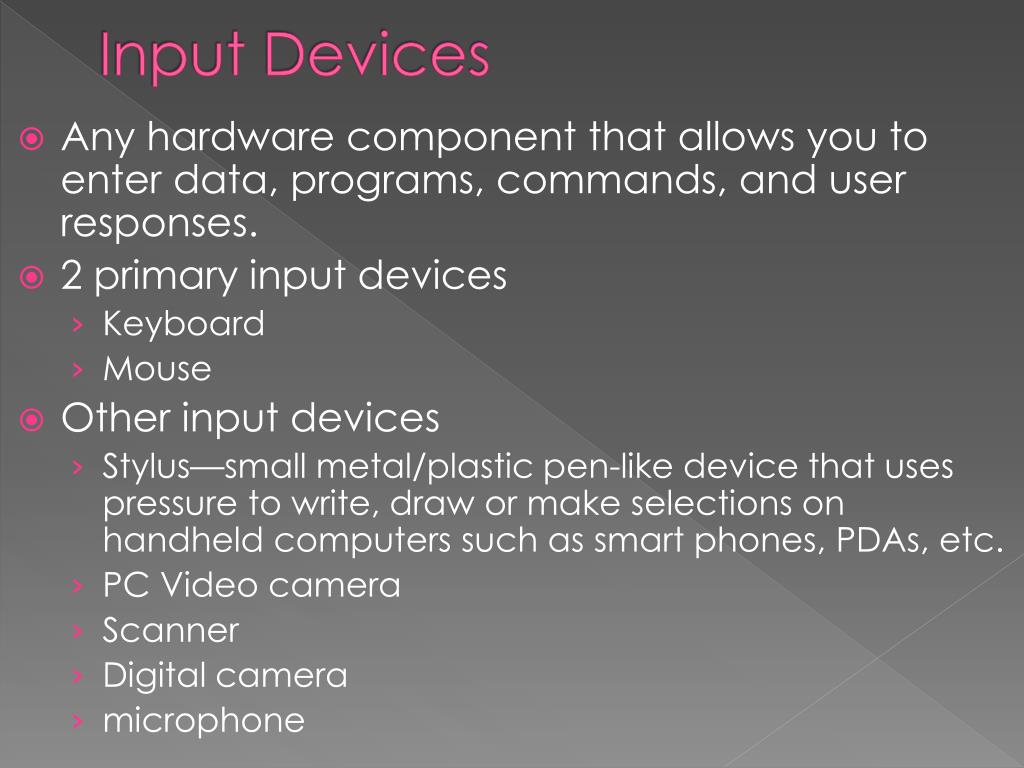 Input Devices

Any hardware component that allows you to enter data, programs, commands, and user responses.

2 primary input devices

› Keyboard
› Mouse

Other input devices

› Stylus—small metal/plastic pen-like device that uses pressure to write, draw or make selections on handheld computers such as smart phones, PDAs, etc.
› PC Video camera
› Scanner
› Digital camera
› microphone